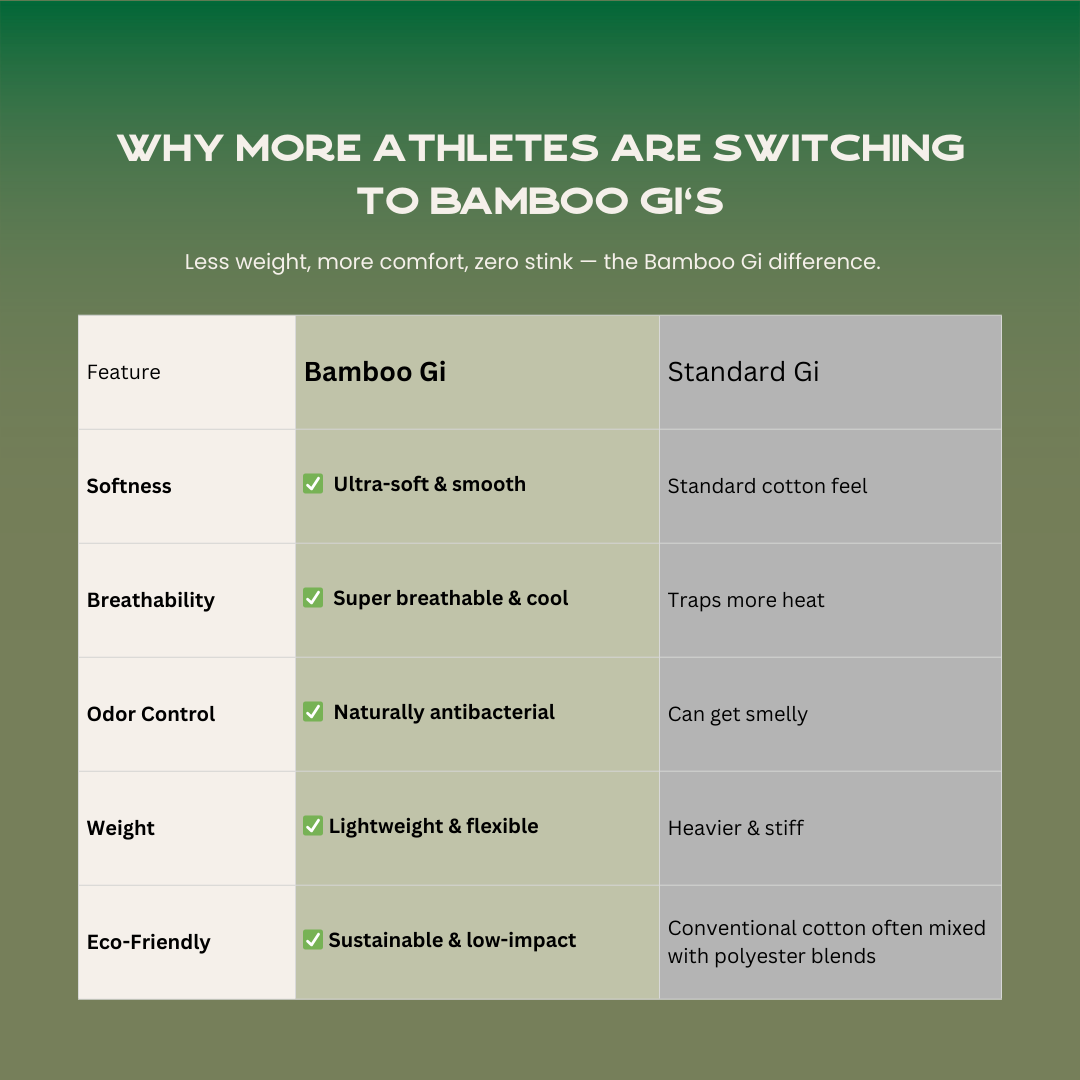 WHY MORE ATHLETES ARE SWITCHING TO BAMBOO GI'S

Less weight, more comfort, zero stink — the Bamboo Gi difference.

| Feature | Bamboo Gi | Standard Gi |
|---|---|---|
| Softness | ✅ Ultra-soft & smooth | Standard cotton feel |
| Breathability | ✅ Super breathable & cool | Traps more heat |
| Odor Control | ✅ Naturally antibacterial | Can get smelly |
| Weight | ✅ Lightweight & flexible | Heavier & stiff |
| Eco-Friendly | ✅ Sustainable & low-impact | Conventional cotton often mixed with polyester blends |